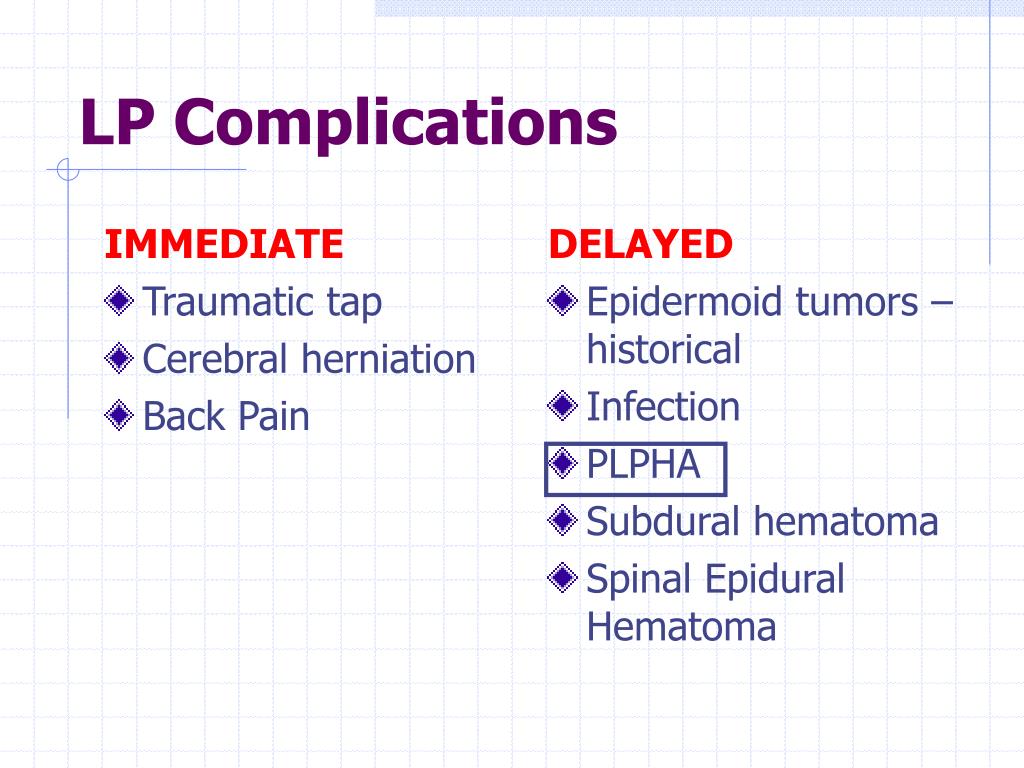 LP Complications

IMMEDIATE
Traumatic tap
Cerebral herniation
Back Pain

DELAYED
Epidermoid tumors – historical
Infection
PLPHA
Subdural hematoma
Spinal Epidural Hematoma